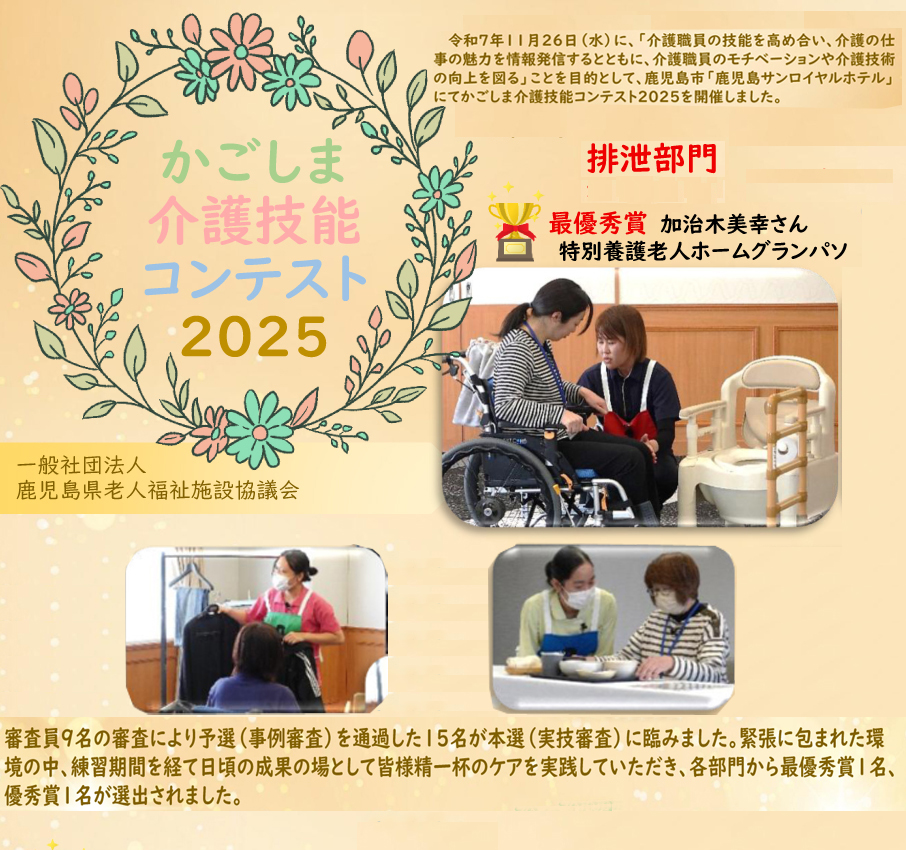 かごしま
介護技能
コンテスト
2025

一般社団法人
鹿児島県老人福祉施設協議会

令和7年11月26日（水）に、「介護職員の技能を高め合い、介護の仕事の魅力を情報発信するとともに、介護職員のモチベーションや介護技術の向上を図る」ことを目的として、鹿児島市「鹿児島サンロイヤルホテル」にてかごしま介護技能コンテスト2025を開催しました。

排泄部門

最優秀賞 加治木美幸さん
特別養護老人ホームグランパソ

審査員9名の審査により予選（事例審査）を通過した15名が本選（実技審査）に臨みました。緊張に包まれた環境の中、練習期間を経て日頃の成果の場として皆様精一杯のケアを実践していただき、各部門から最優秀賞1名、優秀賞1名が選出されました。